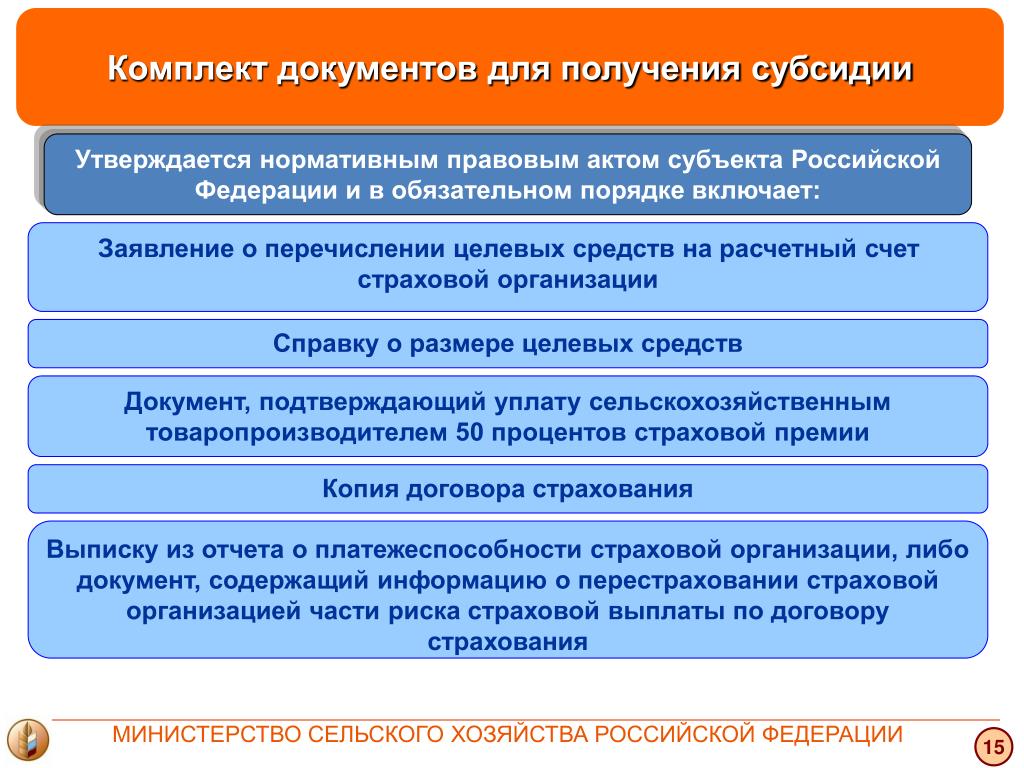 Комплект документов для получения субсидии

Утверждается нормативным правовым актом субъекта Российской Федерации и в обязательном порядке включает:

Заявление о перечислении целевых средств на расчетный счет страховой организации

Справку о размере целевых средств

Документ, подтверждающий уплату сельскохозяйственным товаропроизводителем 50 процентов страховой премии

Копия договора страхования

Выписку из отчета о платежеспособности страховой организации, либо документ, содержащий информацию о перестраховании страховой организацией части риска страховой выплаты по договору страхования

МИНИСТЕРСТВО СЕЛЬСКОГО ХОЗЯЙСТВА РОССИЙСКОЙ ФЕДЕРАЦИИ

15